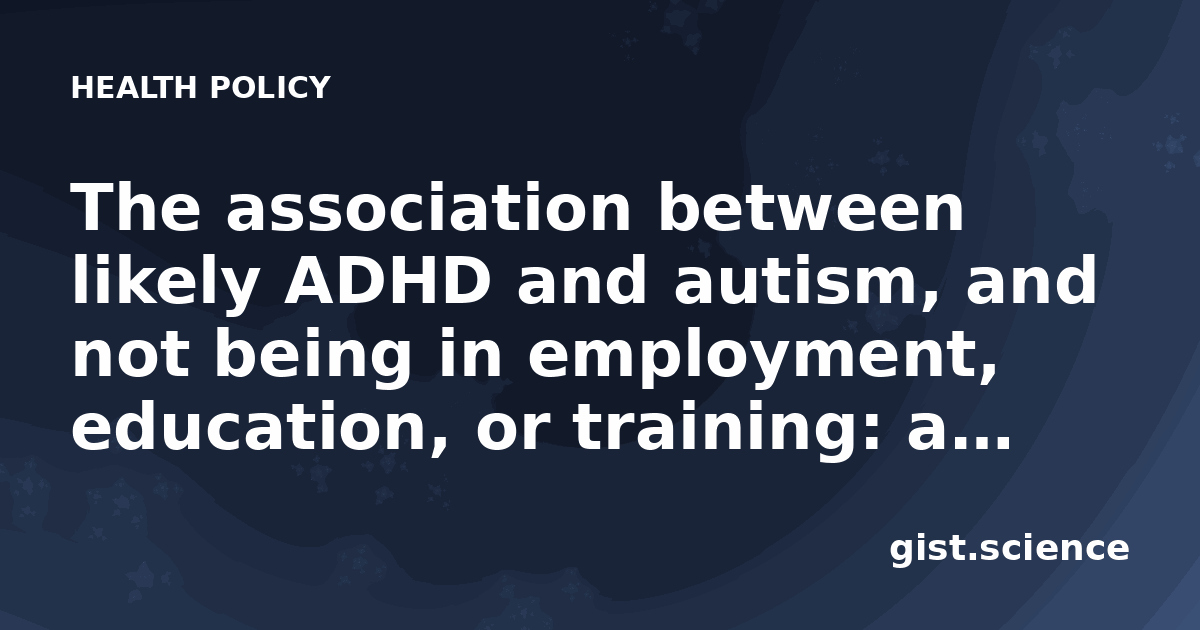 HEALTH POLICY

The association between likely ADHD and autism, and not being in employment, education, or training: a...

gist.science